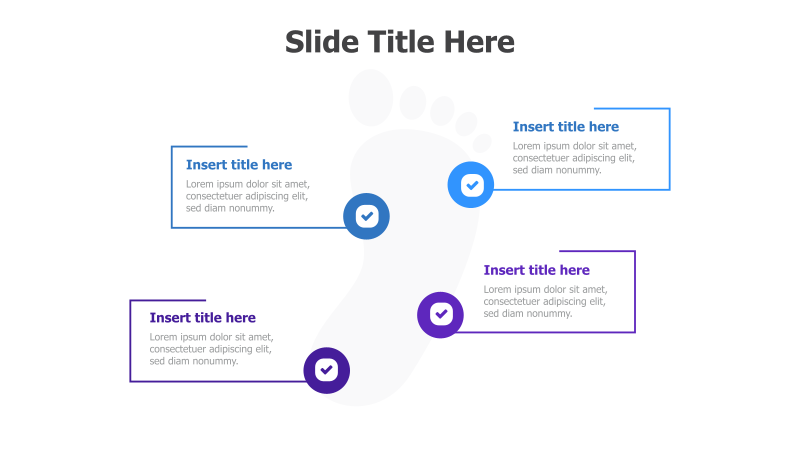 Slide Title Here

Insert title here
Lorem ipsum dolor sit amet, consectetuer adipiscing elit, sed diam nonummy.

Insert title here
Lorem ipsum dolor sit amet, consectetuer adipiscing elit, sed diam nonummy.

Insert title here
Lorem ipsum dolor sit amet, consectetuer adipiscing elit, sed diam nonummy.

Insert title here
Lorem ipsum dolor sit amet, consectetuer adipiscing elit, sed diam nonummy.